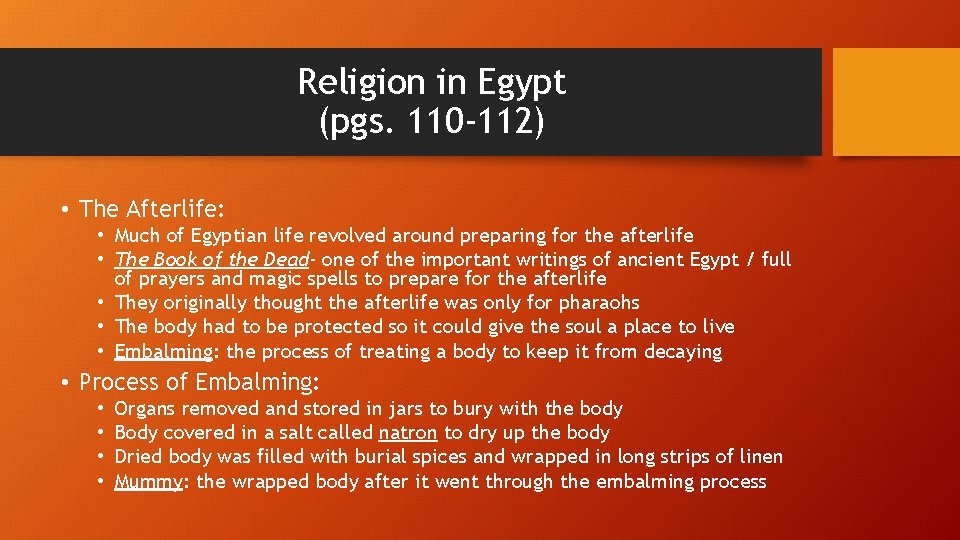 Religion in Egypt
(pgs. 110-112)

• The Afterlife:
  • Much of Egyptian life revolved around preparing for the afterlife
  • The Book of the Dead- one of the important writings of ancient Egypt / full of prayers and magic spells to prepare for the afterlife
  • They originally thought the afterlife was only for pharaohs
  • The body had to be protected so it could give the soul a place to live
  • Embalming: the process of treating a body to keep it from decaying

• Process of Embalming:
  • Organs removed and stored in jars to bury with the body
  • Body covered in a salt called natron to dry up the body
  • Dried body was filled with burial spices and wrapped in long strips of linen
  • Mummy: the wrapped body after it went through the embalming process